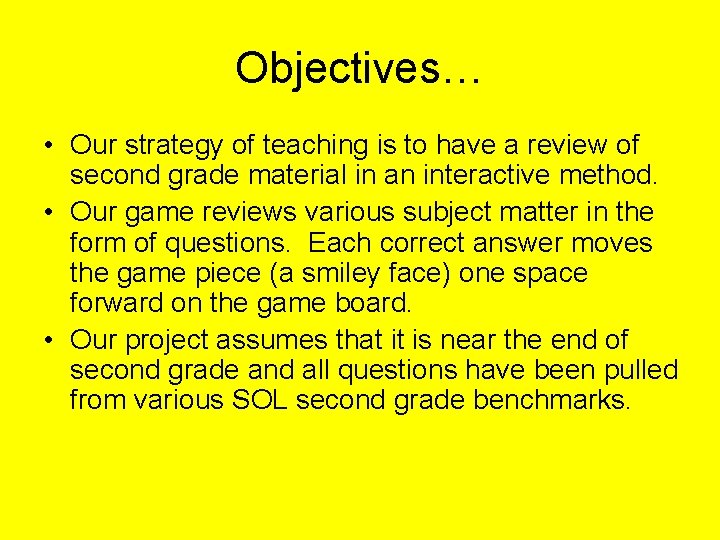 Objectives…

• Our strategy of teaching is to have a review of second grade material in an interactive method.
• Our game reviews various subject matter in the form of questions. Each correct answer moves the game piece (a smiley face) one space forward on the game board.
• Our project assumes that it is near the end of second grade and all questions have been pulled from various SOL second grade benchmarks.